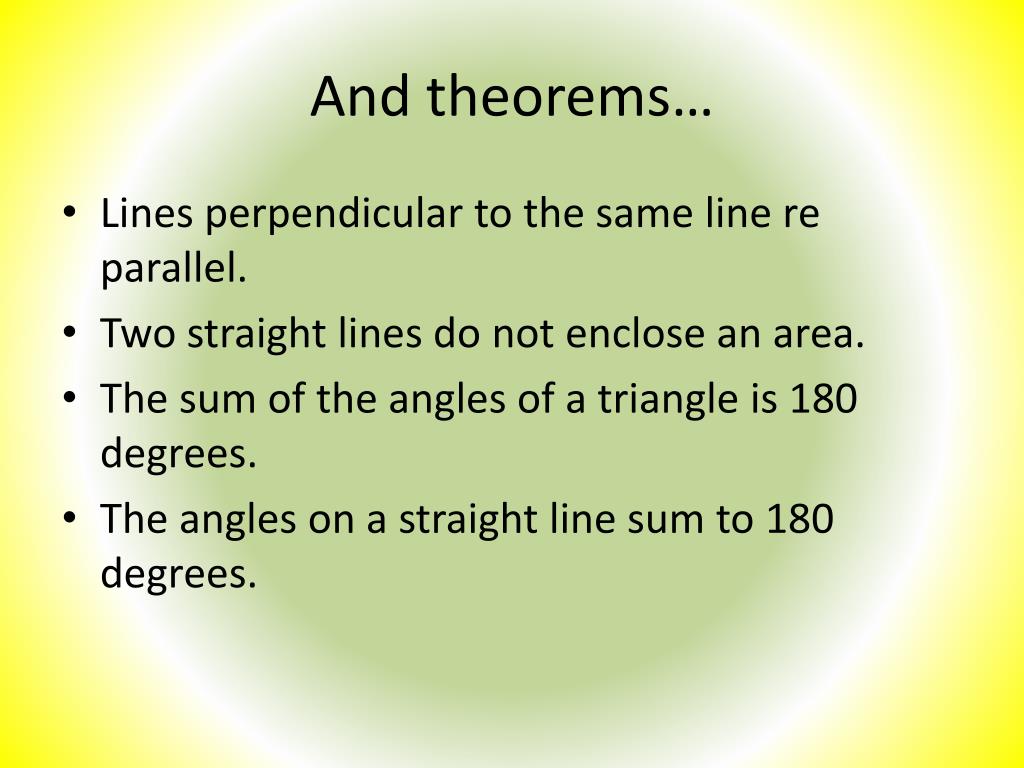 And theorems…

• Lines perpendicular to the same line re parallel.
• Two straight lines do not enclose an area.
• The sum of the angles of a triangle is 180 degrees.
• The angles on a straight line sum to 180 degrees.